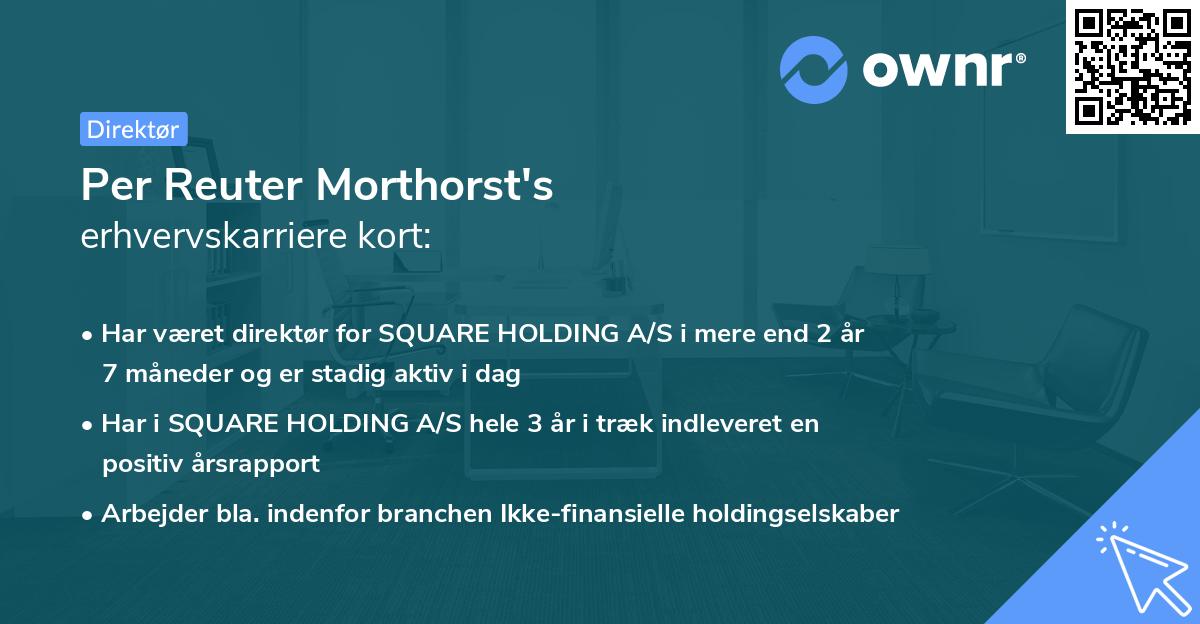 ownr®

Direktør

Per Reuter Morthorst's
erhvervskarriere kort:

• Har været direktør for SQUARE HOLDING A/S i mere end 2 år 7 måneder og er stadig aktiv i dag

• Har i SQUARE HOLDING A/S hele 3 år i træk indleveret en positiv årsrapport

• Arbejder bla. indenfor branchen Ikke-finansielle holdingselskaber